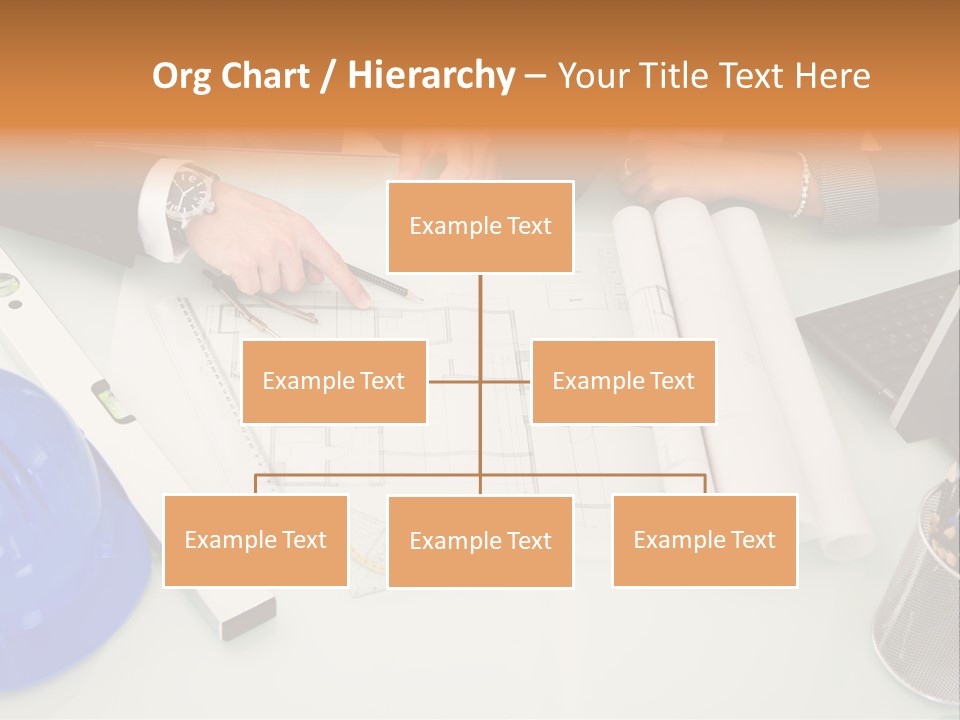 Org Chart / Hierarchy – Your Title Text Here

Example Text

Example Text

Example Text

Example Text

Example Text

Example Text